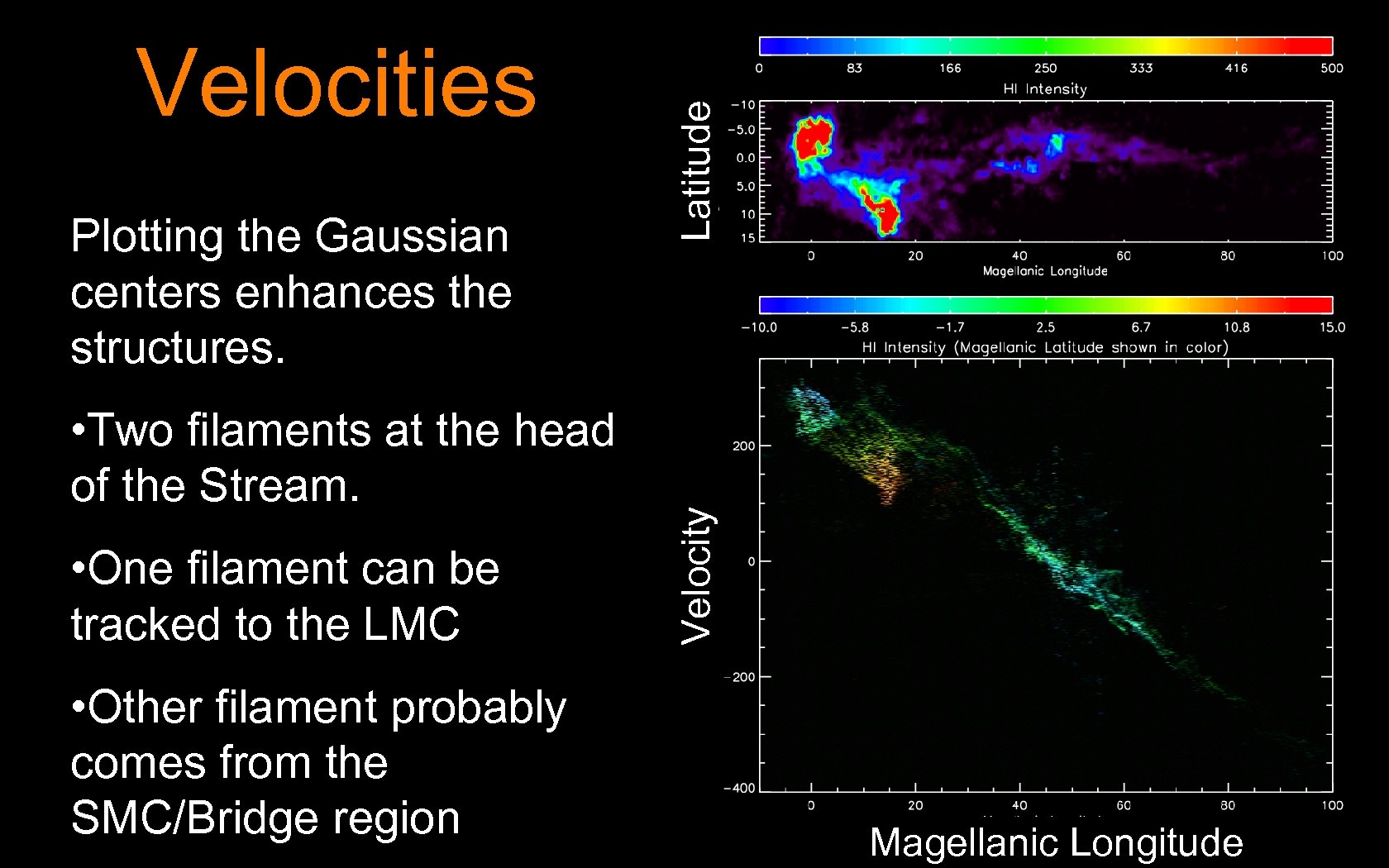 Velocities

Plotting the Gaussian centers enhances the structures.

•Two filaments at the head of the Stream.

•One filament can be tracked to the LMC

•Other filament probably comes from the SMC/Bridge region

0 83 166 250 333 416 500
HI Intensity

Latitude

−10
−5.0
0.0
5.0
10
15

0 20 40 60 80 100
Magellanic Longitude

−10.0 −5.8 −1.7 2.5 6.7 10.8 15.0
HI Intensity (Magellanic Latitude shown in color)

Velocity

200
0
−200
−400

0 20 40 60 80 100
Magellanic Longitude